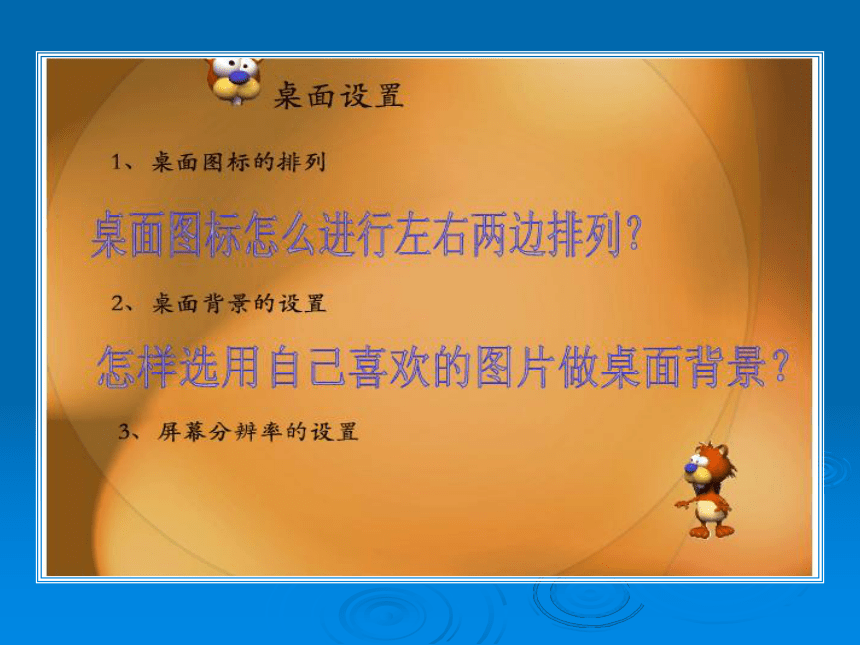 桌面设置

1、桌面图标的排列

桌面图标怎么进行左右两边排列?

2、桌面背景的设置

怎样选用自己喜欢的图片做桌面背景?

3、屏幕分辨率的设置